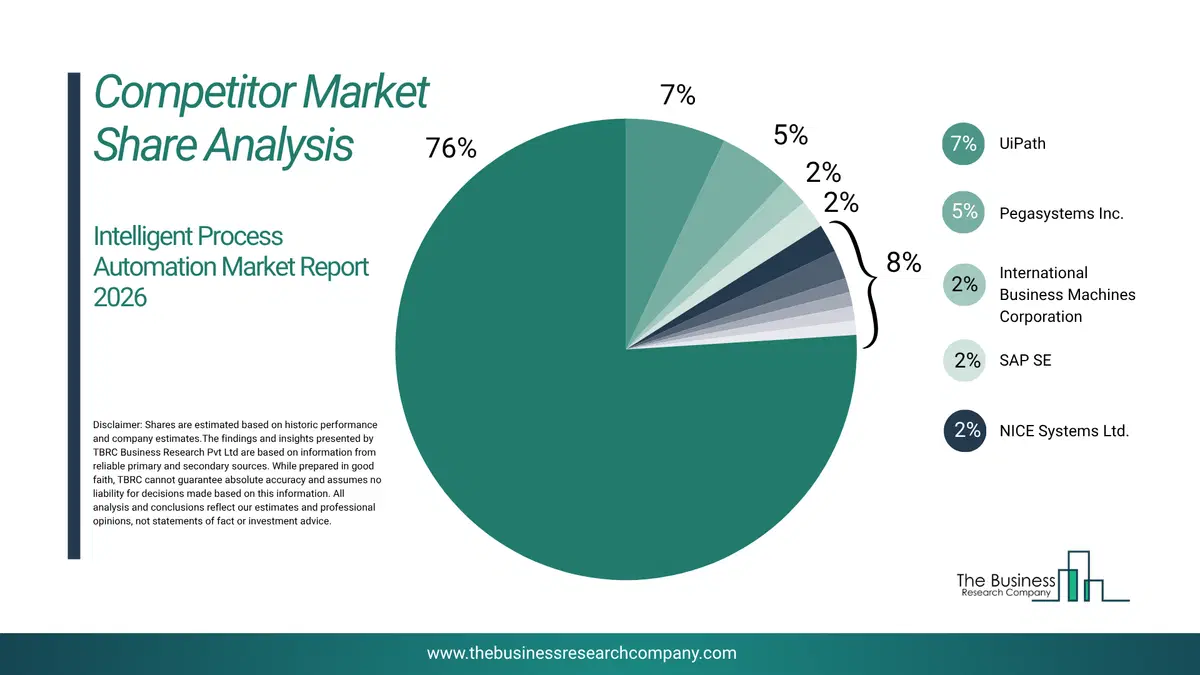 Competitor Market Share Analysis

Intelligent Process Automation Market Report 2026

Disclaimer: Shares are estimated based on historic performance and company estimates.The findings and insights presented by TBRC Business Research Pvt Ltd are based on information from reliable primary and secondary sources. While prepared in good faith, TBRC cannot guarantee absolute accuracy and assumes no liability for decisions made based on this information. All analysis and conclusions reflect our estimates and professional opinions, not statements of fact or investment advice.

76%
7%
5%
2%
2%
8%

7% UiPath
5% Pegasystems Inc.
2% International Business Machines Corporation
2% SAP SE
2% NICE Systems Ltd.

The Business Research Company

www.thebusinessresearchcompany.com